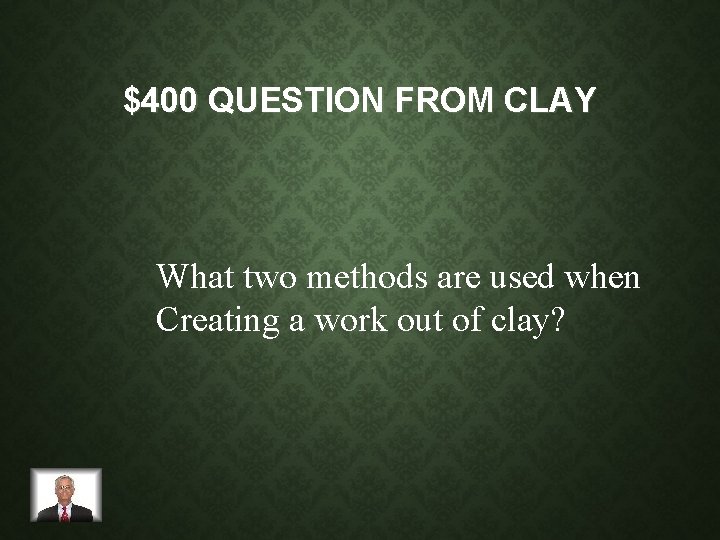 $400 QUESTION FROM CLAY

What two methods are used when Creating a work out of clay?